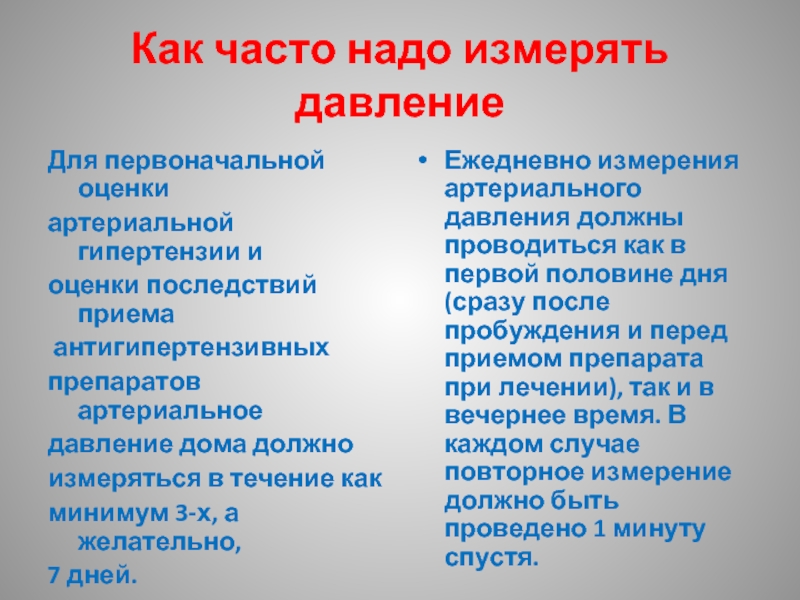 Как часто надо измерять давление

Для первоначальной оценки

артериальной гипертензии и

оценки последствий приема

антигипертензивных

препаратов артериальное

давление дома должно

измеряться в течение как

минимум 3-х, а желательно,

7 дней.

• Ежедневно измерения артериального давления должны проводиться как в первой половине дня (сразу после пробуждения и перед приемом препарата при лечении), так и в вечернее время. В каждом случае повторное измерение должно быть проведено 1 минуту спустя.